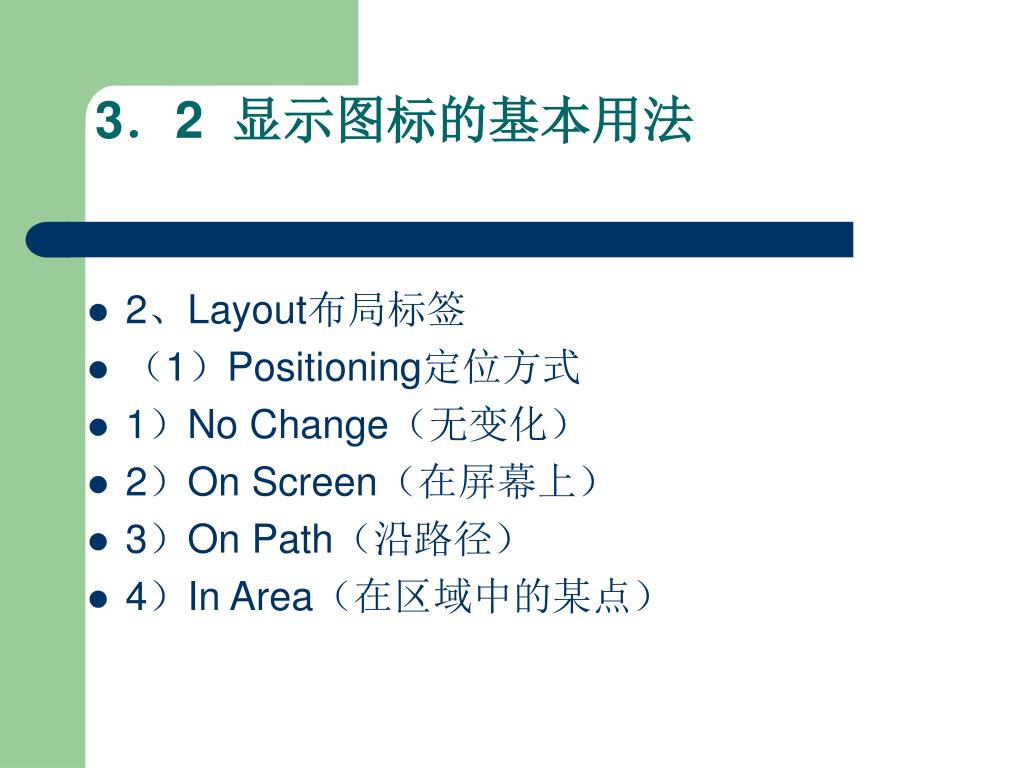 3．2  显示图标的基本用法

- 2、Layout布局标签
- （1）Positioning定位方式
- 1）No Change（无变化）
- 2）On Screen（在屏幕上）
- 3）On Path（沿路径）
- 4）In Area（在区域中的某点）